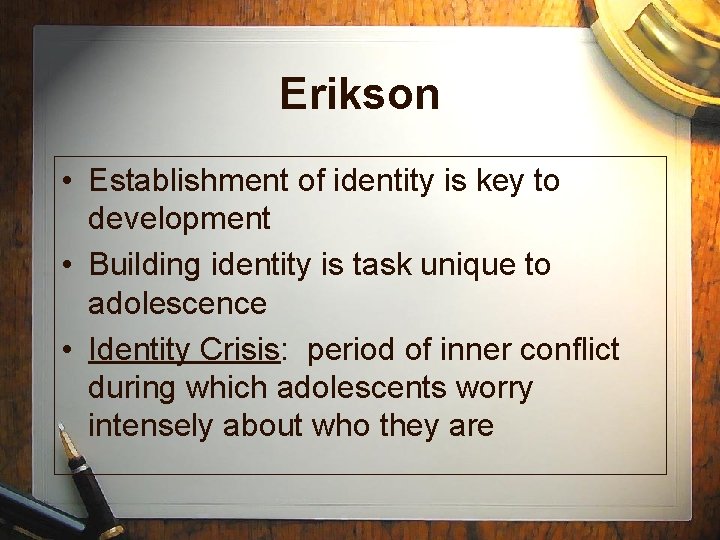 Erikson

• Establishment of identity is key to development
• Building identity is task unique to adolescence
• Identity Crisis:  period of inner conflict during which adolescents worry intensely about who they are